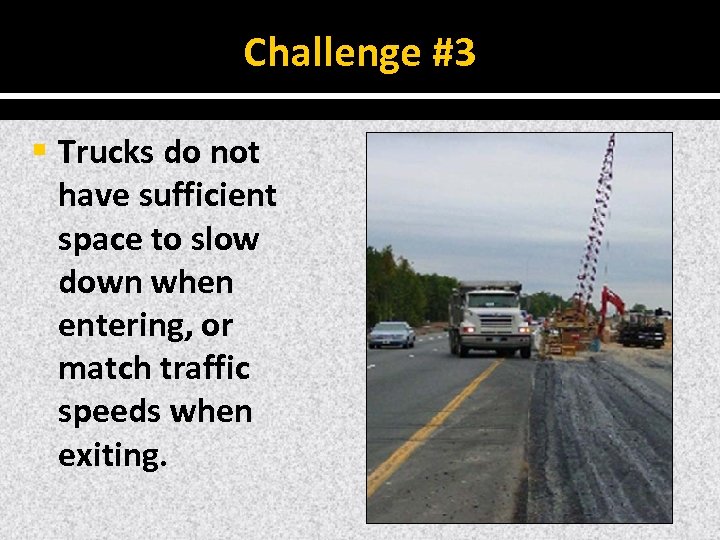 Challenge #3

Trucks do not have sufficient space to slow down when entering, or match traffic speeds when exiting.